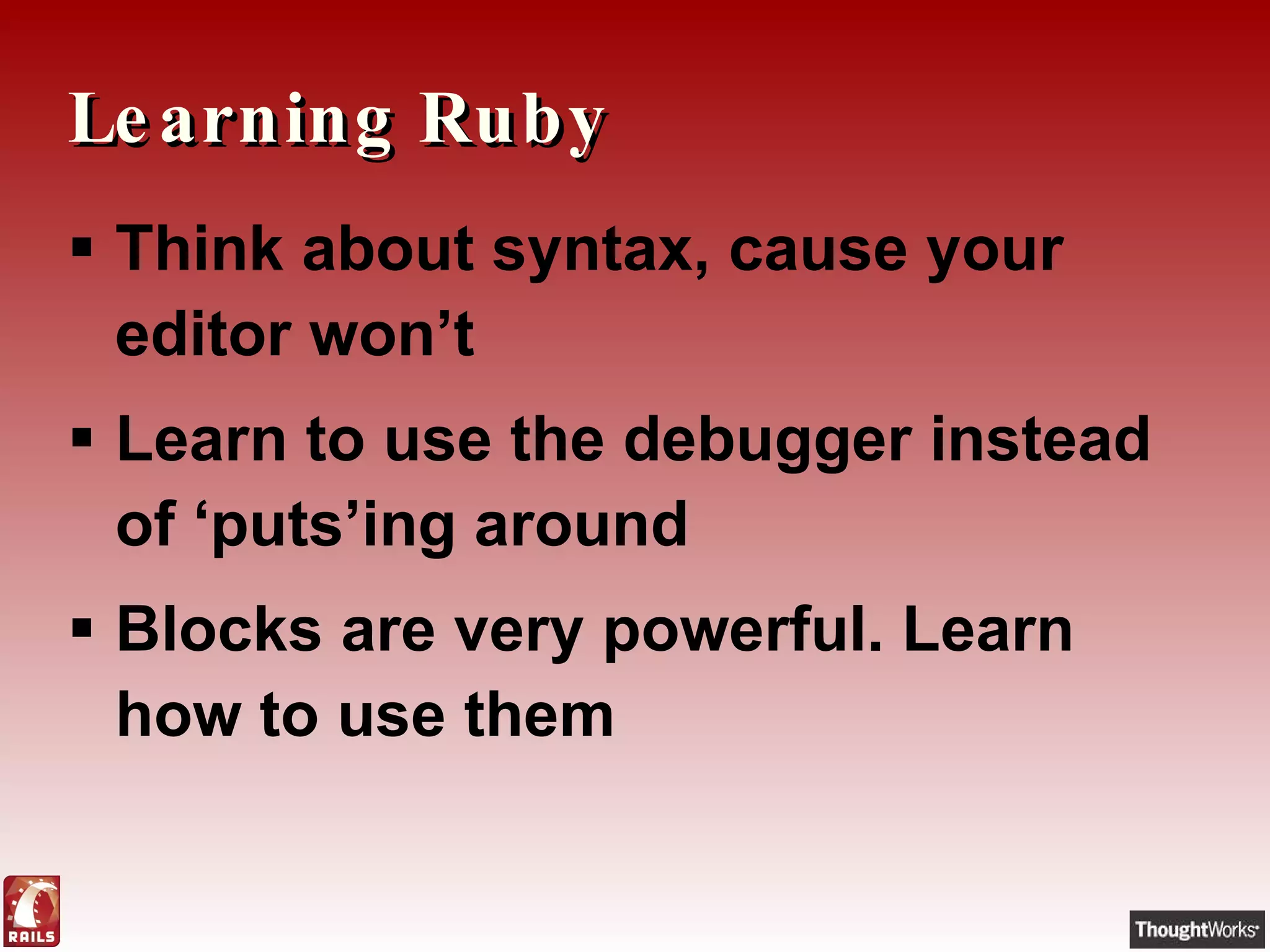 Learning Ruby

▪ Think about syntax, cause your editor won’t

▪ Learn to use the debugger instead of ‘puts’ing around

▪ Blocks are very powerful. Learn how to use them

RAILS

ThoughtWorks